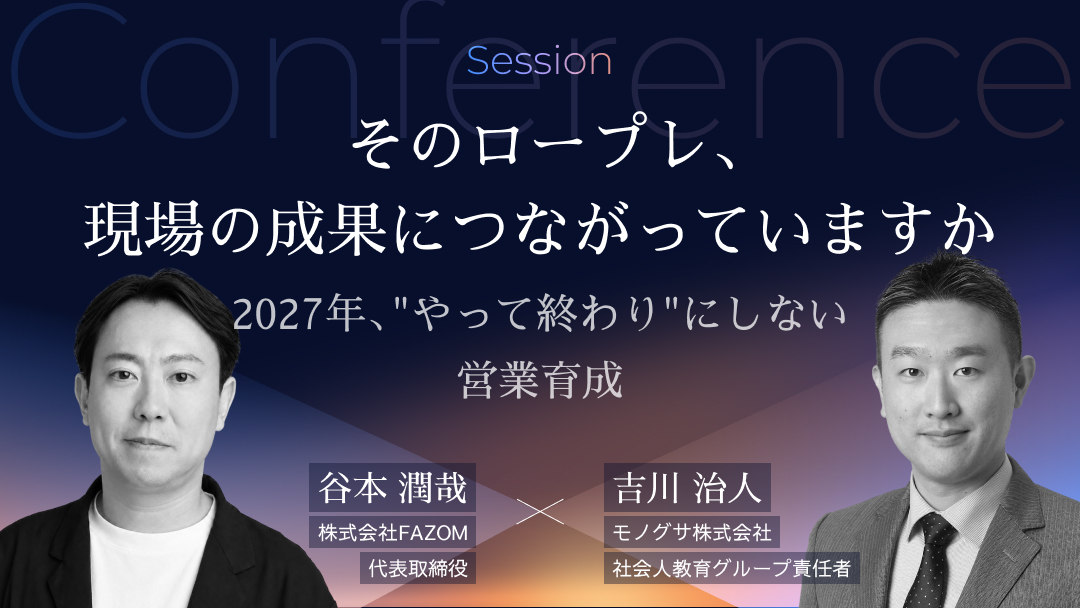 Conference

Session

そのロープレ、
現場の成果につながっていますか

2027年、"やって終わり"にしない
営業育成

谷本 潤哉
株式会社FAZOM
代表取締役

×

吉川 治人
モノグサ株式会社
社会人教育グループ責任者